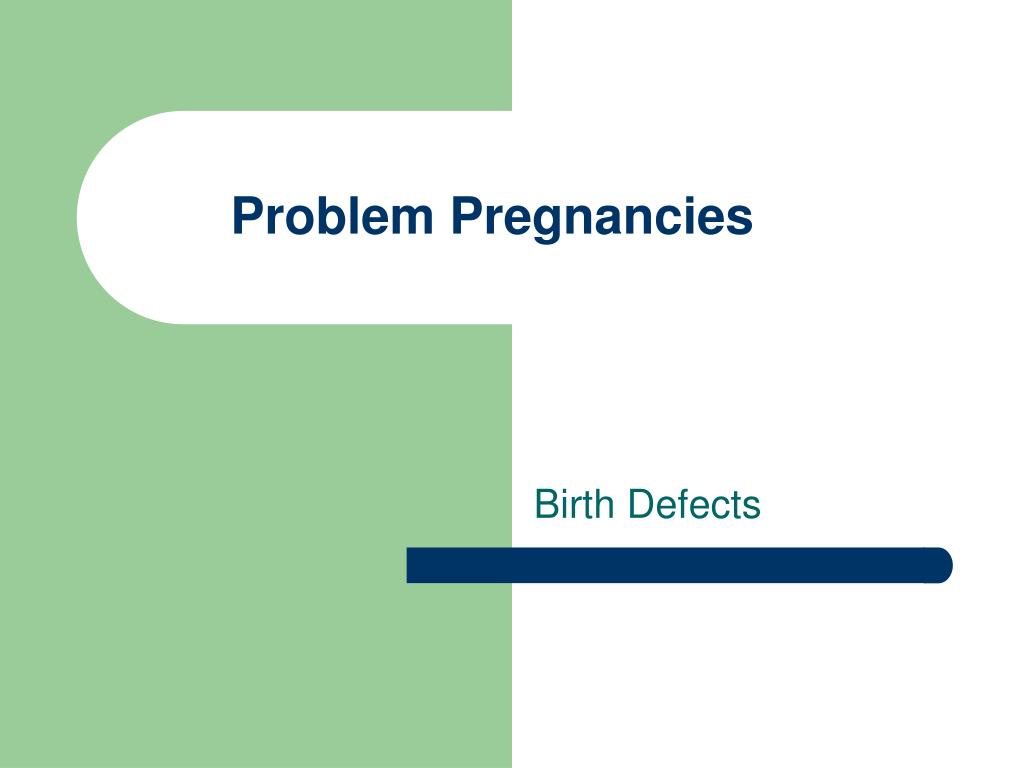 Problem Pregnancies

Birth Defects